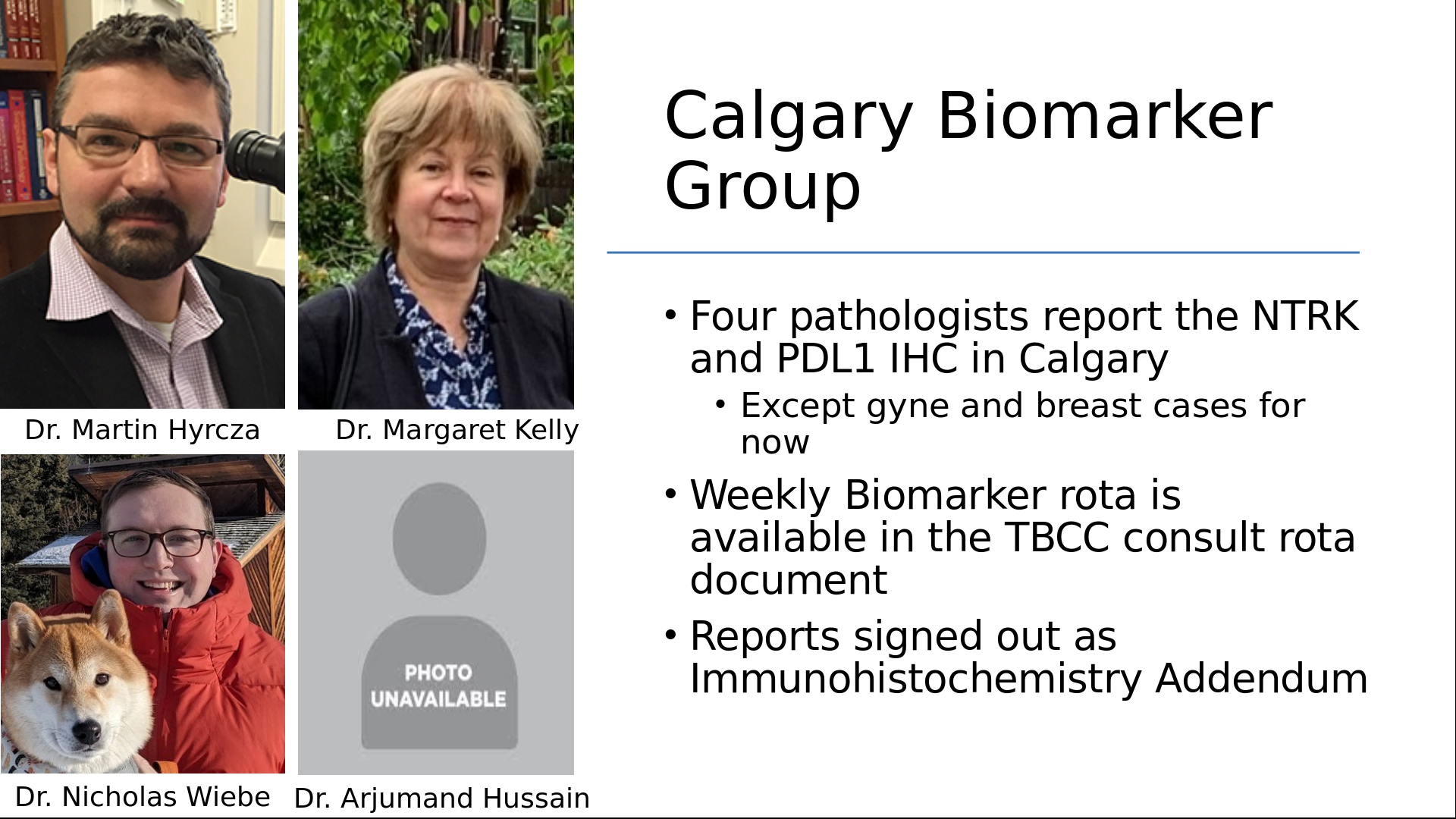 Dr. Martin Hyrcza

Dr. Margaret Kelly

PHOTO UNAVAILABLE

Dr. Nicholas Wiebe

Dr. Arjumand Hussain

Calgary Biomarker Group

• Four pathologists report the NTRK and PDL1 IHC in Calgary
  • Except gyne and breast cases for now
• Weekly Biomarker rota is available in the TBCC consult rota document
• Reports signed out as Immunohistochemistry Addendum